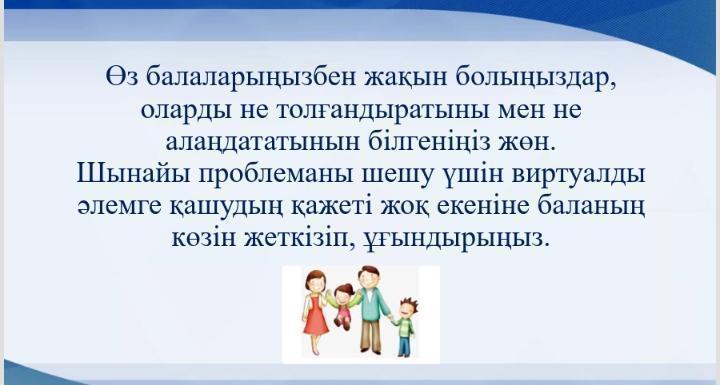 Өз балаларыңызбен жақын болыңыздар, оларды не толғандыратыны мен не алаңдататынын білгеніңіз жөн.
Шынайы проблеманы шешу үшін виртуалды әлемге қашудың қажеті жоқ екеніне баланың көзін жеткізіп, ұғындырыңыз.